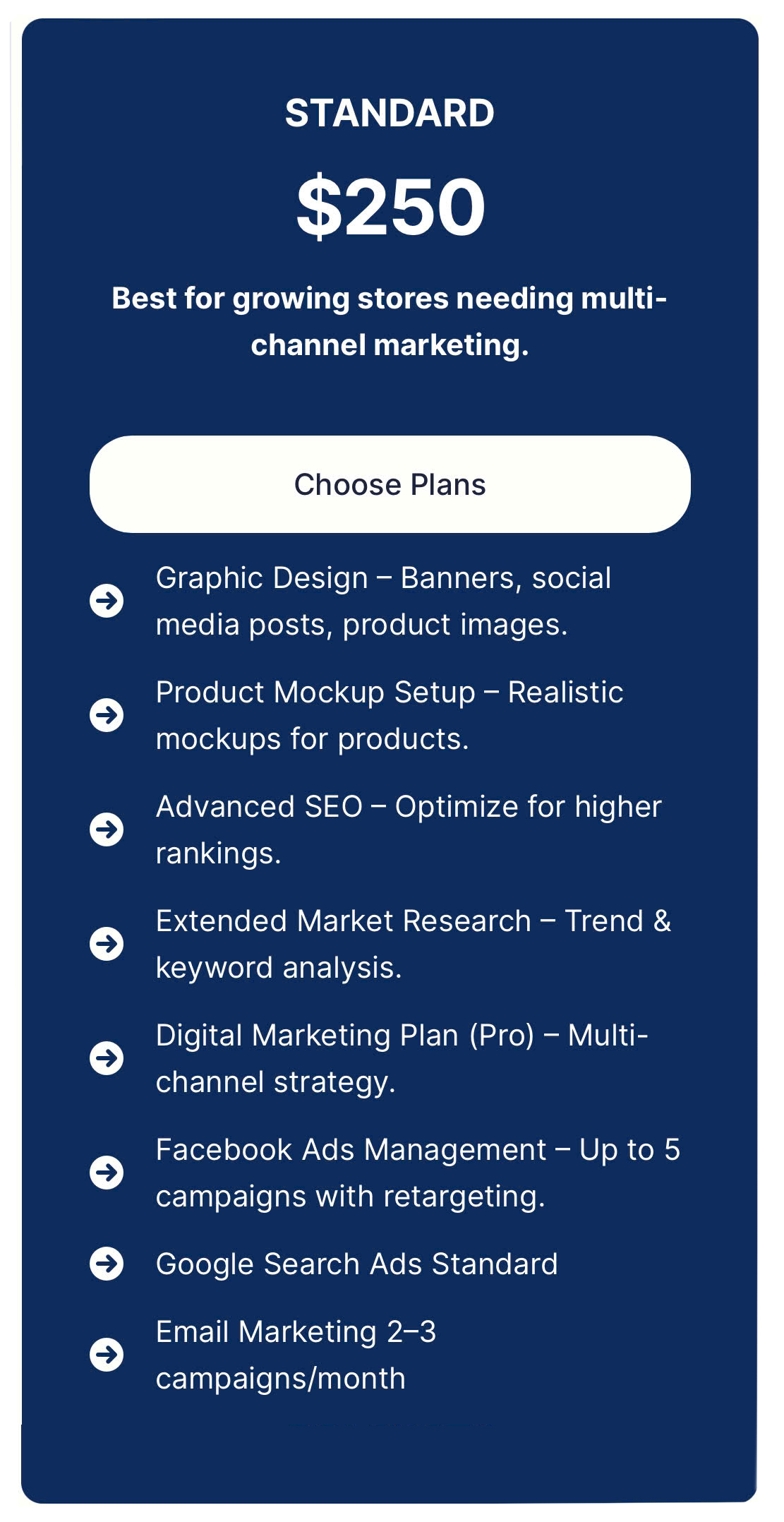 STANDARD

$250

Best for growing stores needing multi-channel marketing.

Choose Plans

Graphic Design – Banners, social media posts, product images.

Product Mockup Setup – Realistic mockups for products.

Advanced SEO – Optimize for higher rankings.

Extended Market Research – Trend & keyword analysis.

Digital Marketing Plan (Pro) – Multi-channel strategy.

Facebook Ads Management – Up to 5 campaigns with retargeting.

Google Search Ads Standard

Email Marketing 2–3 campaigns/month